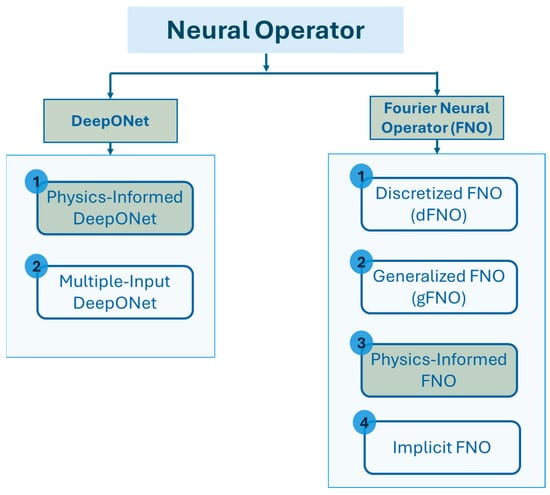 Neural Operator

DeepONet

1 Physics-Informed DeepONet

2 Multiple-Input DeepONet

Fourier Neural Operator (FNO)

1 Discretized FNO (dFNO)

2 Generalized FNO (gFNO)

3 Physics-Informed FNO

4 Implicit FNO